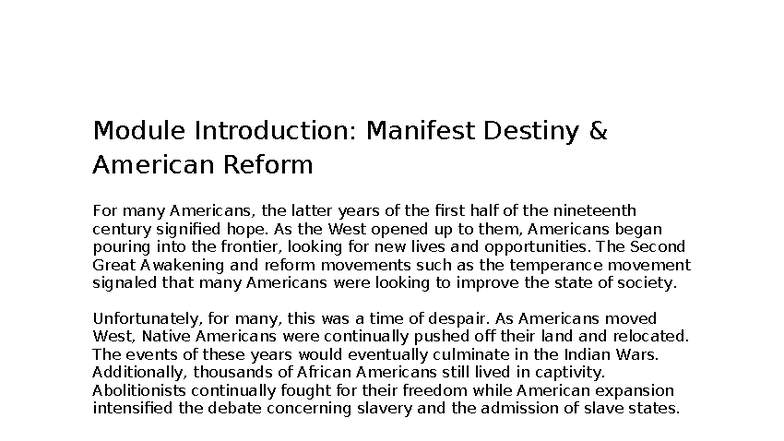 Module Introduction: Manifest Destiny & American Reform

For many Americans, the latter years of the first half of the nineteenth century signified hope. As the West opened up to them, Americans began pouring into the frontier, looking for new lives and opportunities. The Second Great Awakening and reform movements such as the temperance movement signaled that many Americans were looking to improve the state of society.

Unfortunately, for many, this was a time of despair. As Americans moved West, Native Americans were continually pushed off their land and relocated. The events of these years would eventually culminate in the Indian Wars. Additionally, thousands of African Americans still lived in captivity. Abolitionists continually fought for their freedom while American expansion intensified the debate concerning slavery and the admission of slave states.